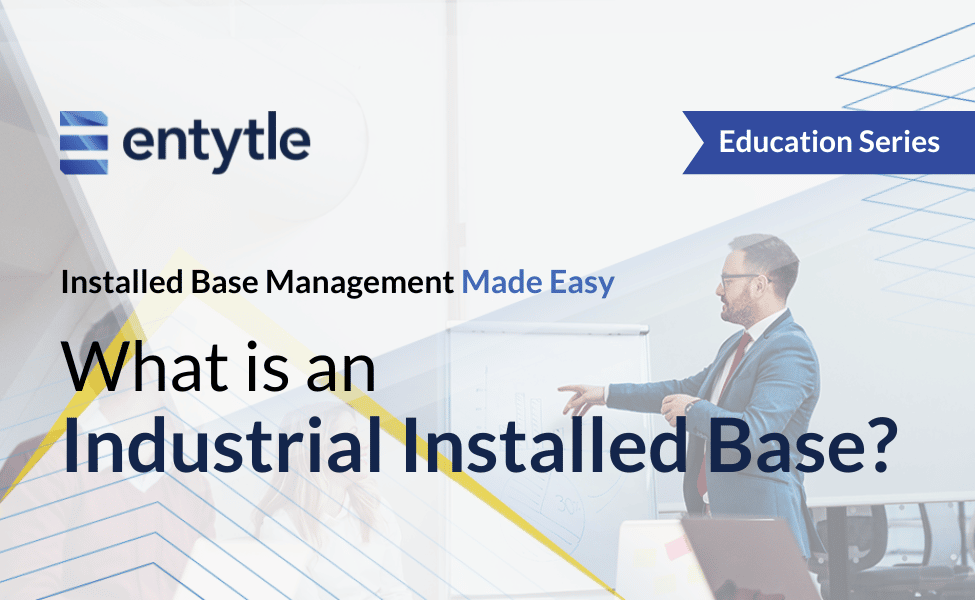 entytle

Education Series

Installed Base Management Made Easy

What is an
Industrial Installed Base?